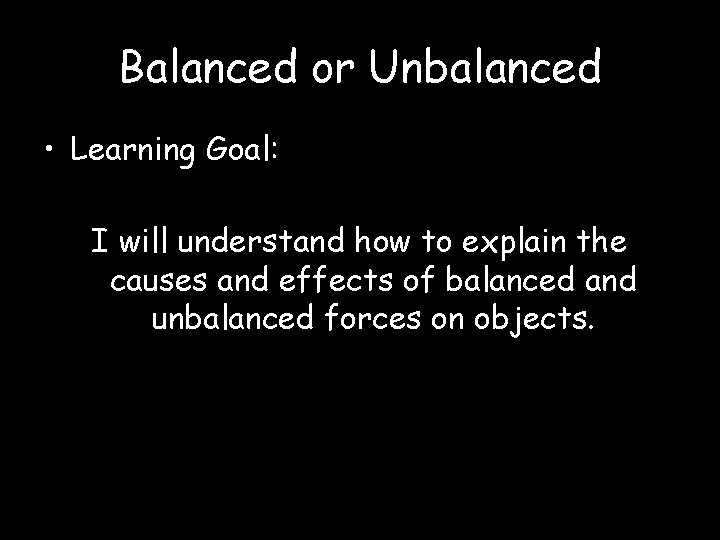 Balanced or Unbalanced

• Learning Goal:

I will understand how to explain the causes and effects of balanced and unbalanced forces on objects.